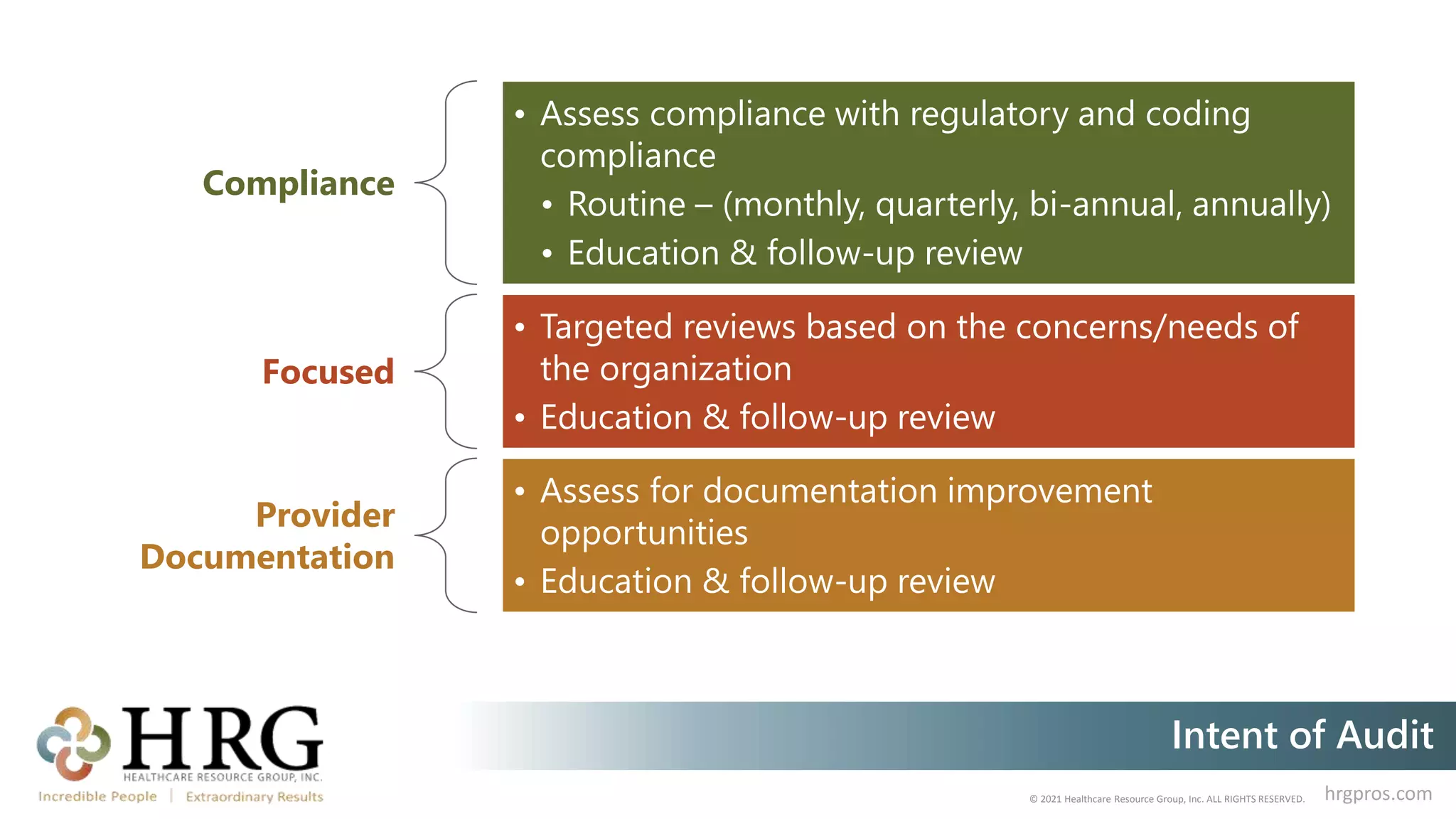 Compliance

• Assess compliance with regulatory and coding compliance
  • Routine – (monthly, quarterly, bi-annual, annually)
  • Education & follow-up review

Focused

• Targeted reviews based on the concerns/needs of the organization
• Education & follow-up review

Provider Documentation

• Assess for documentation improvement opportunities
• Education & follow-up review

HRG
HEALTHCARE RESOURCE GROUP, INC.
Incredible People | Extraordinary Results

Intent of Audit

© 2021 Healthcare Resource Group, Inc. ALL RIGHTS RESERVED.
hrgpros.com